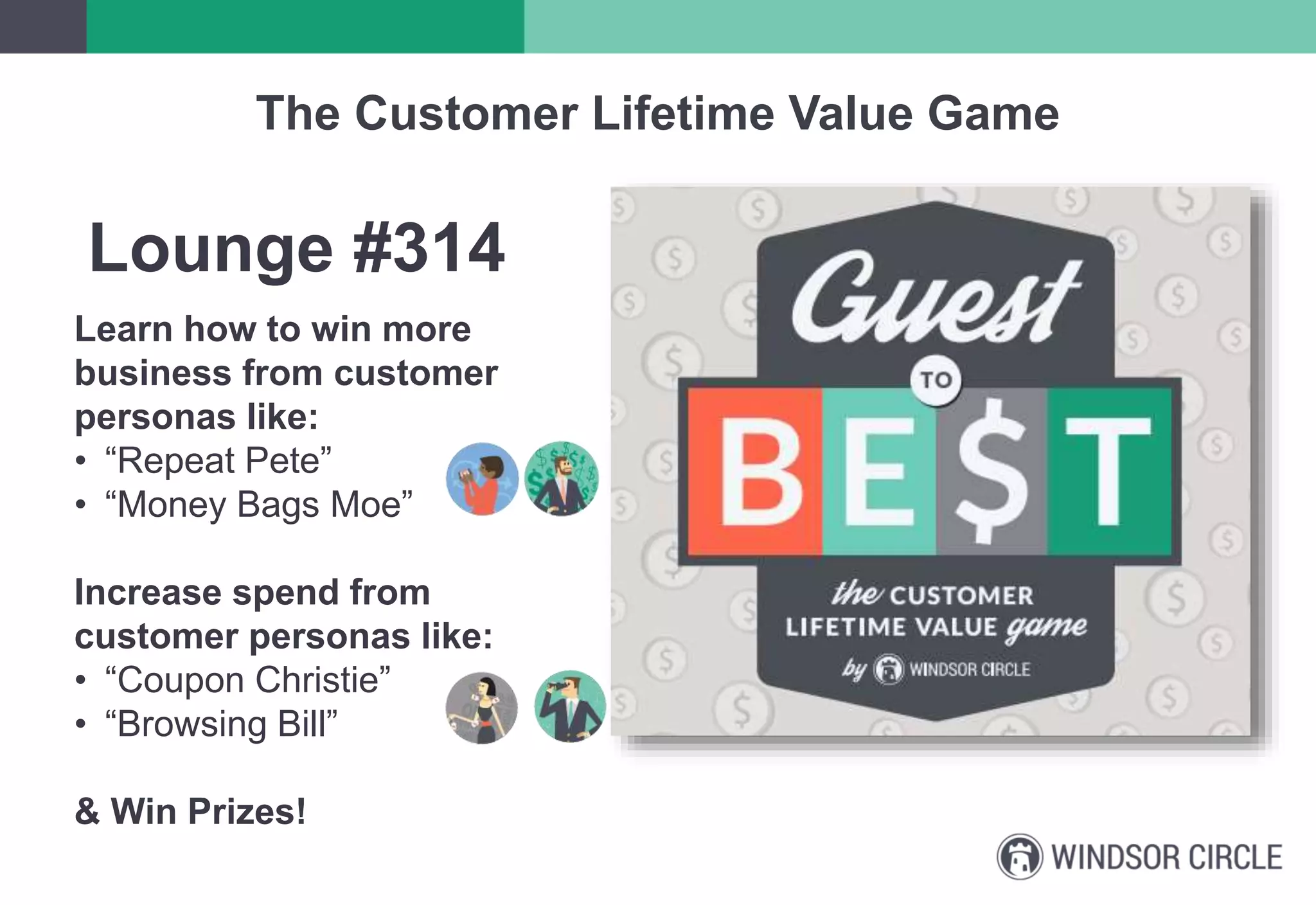 The Customer Lifetime Value Game

Lounge #314

Learn how to win more business from customer personas like:
• “Repeat Pete”
• “Money Bags Moe”

Increase spend from customer personas like:
• “Coupon Christie”
• “Browsing Bill”

& Win Prizes!

Guest TO BE$T

the CUSTOMER LIFETIME VALUE game

by WINDSOR CIRCLE

WINDSOR CIRCLE